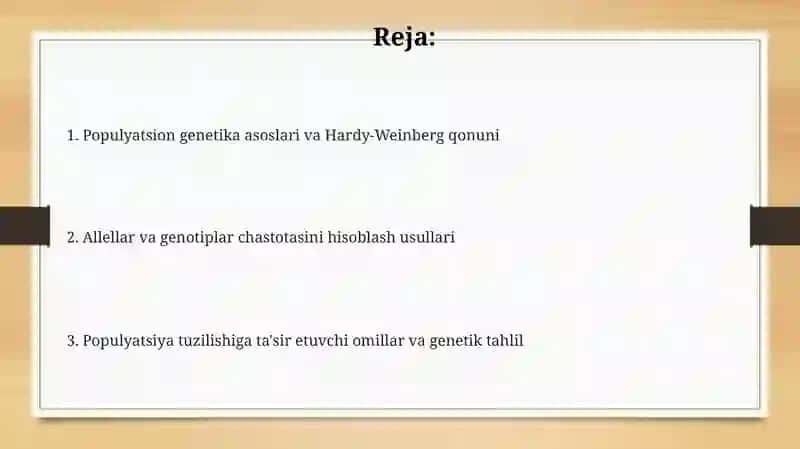 Reja:

1. Populyatsion genetika asoslari va Hardy-Weinberg qonuni

2. Allellar va genotiplar chastotasini hisoblash usullari

3. Populyatsiya tuzilishiga ta'sir etuvchi omillar va genetik tahlil